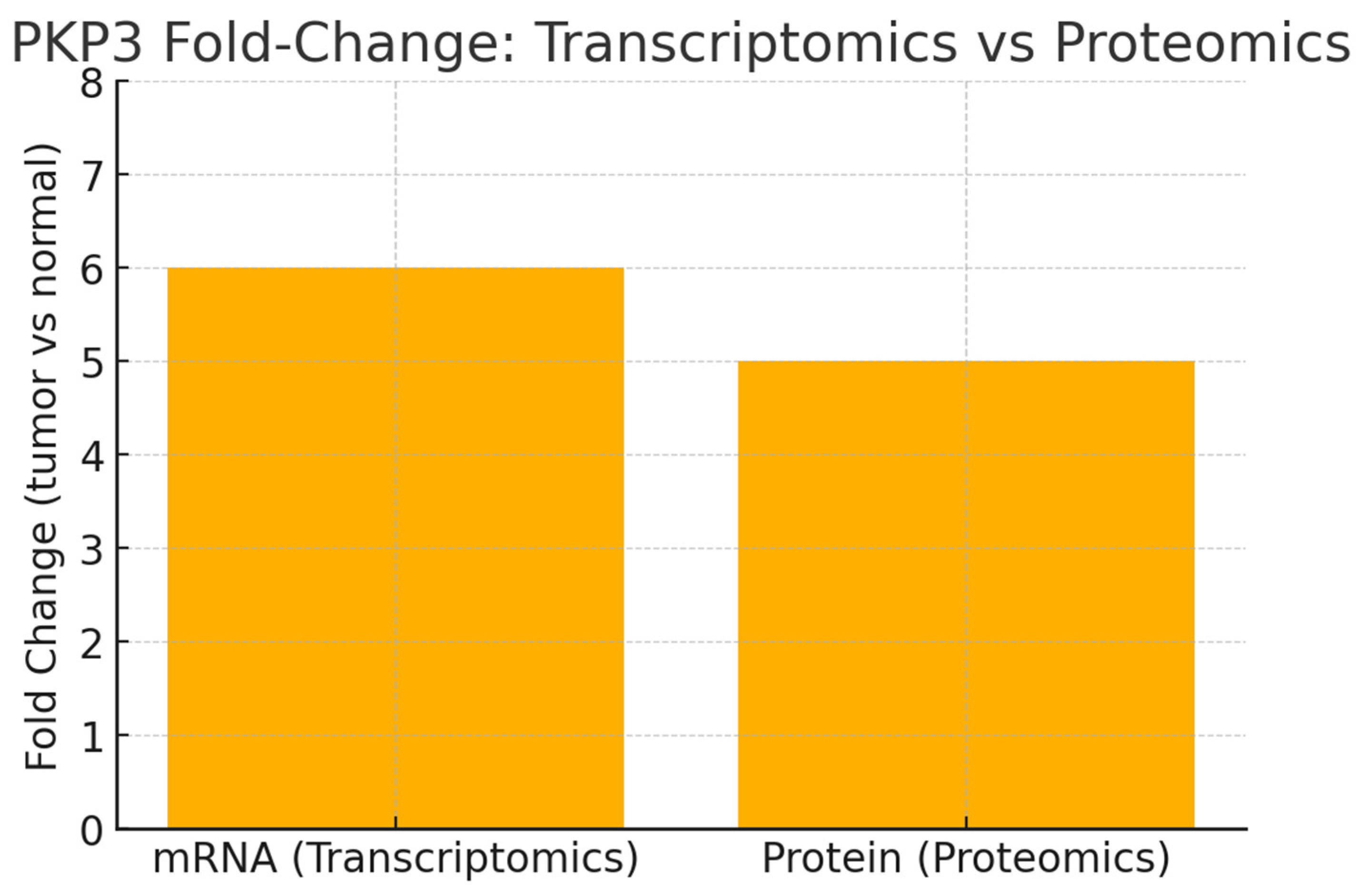 PKP3 Fold-Change: Transcriptomics vs Proteomics

Fold Change (tumor vs normal)

8
7
6
5
4
3
2
1
0

mRNA (Transcriptomics)
Protein (Proteomics)